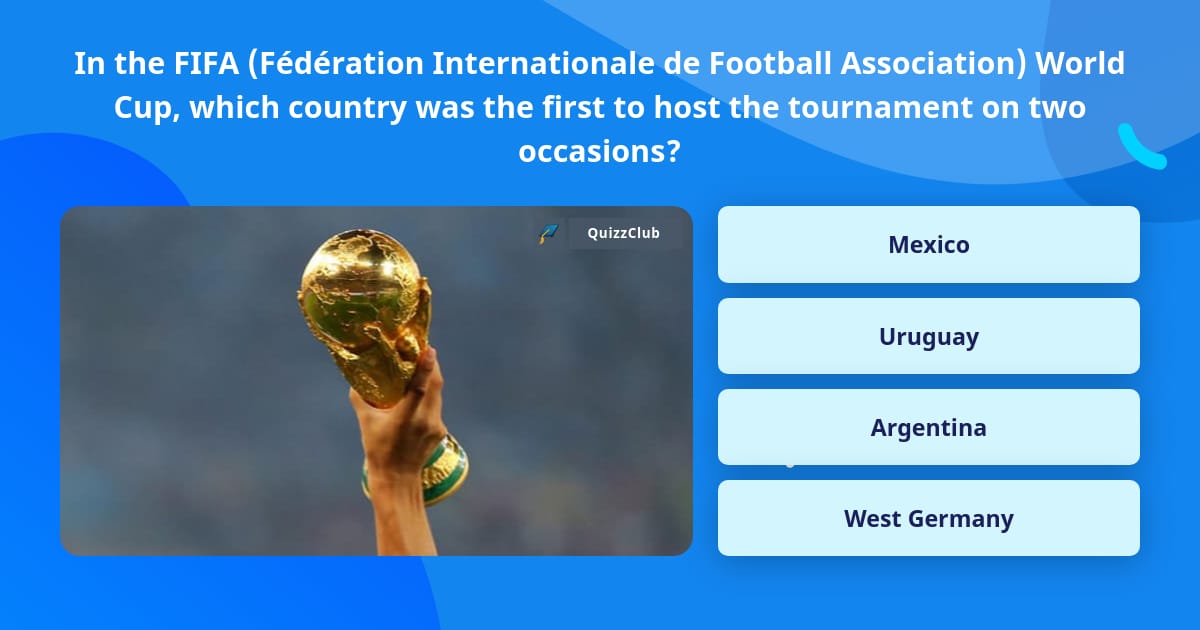 In the FIFA (Fédération Internationale de Football Association) World Cup, which country was the first to host the tournament on two occasions?

QuizzClub

Mexico

Uruguay

Argentina

West Germany